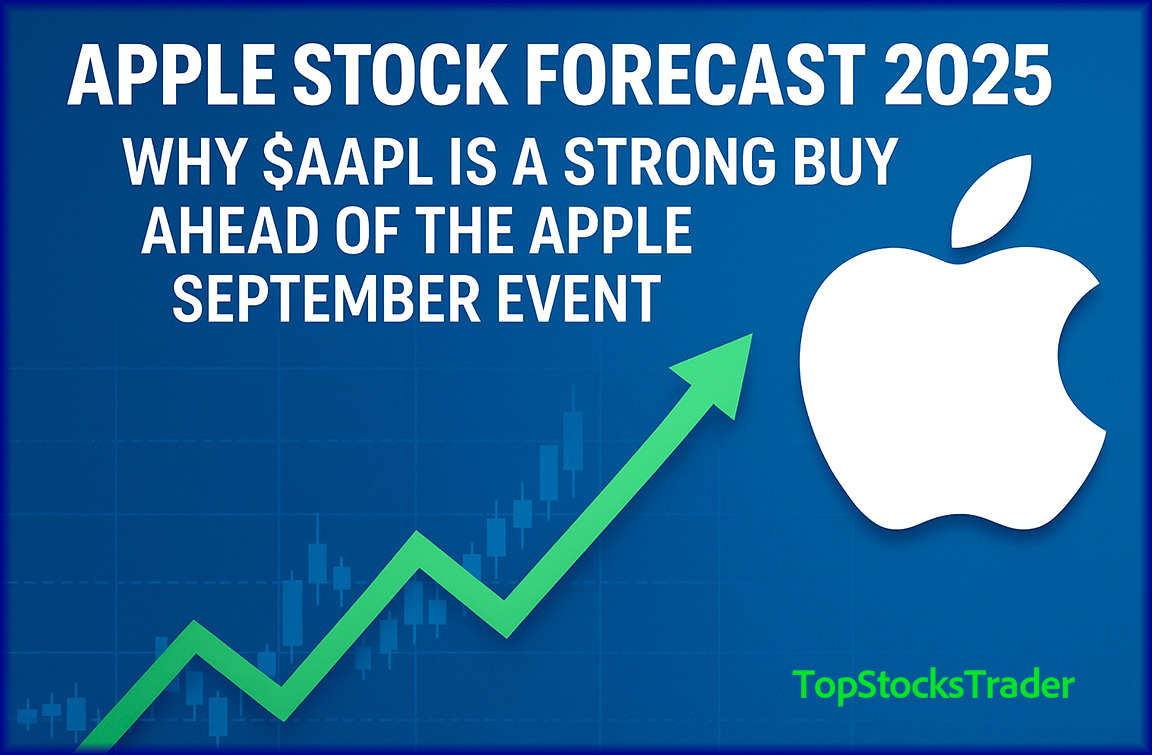 APPLE STOCK FORECAST 2025
WHY \$AAPL IS A STRONG BUY AHEAD OF THE APPLE SEPTEMBER EVENT

TopStocksTrader